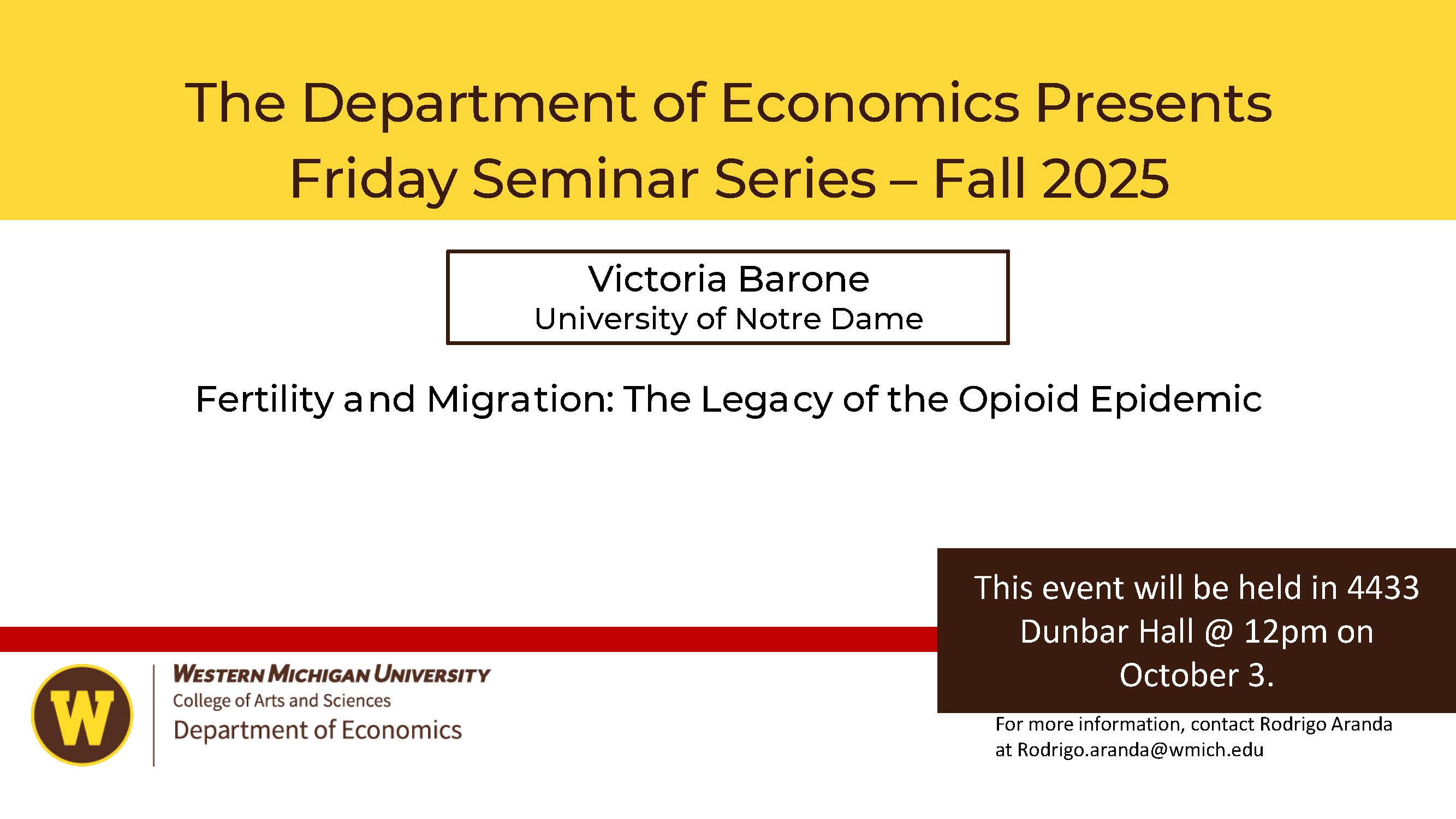 The Department of Economics Presents
Friday Seminar Series – Fall 2025

Victoria Barone
University of Notre Dame

Fertility and Migration: The Legacy of the Opioid Epidemic

This event will be held in 4433 Dunbar Hall @ 12pm on October 3.

W

WESTERN MICHIGAN UNIVERSITY
College of Arts and Sciences
Department of Economics

For more information, contact Rodrigo Aranda at Rodrigo.aranda@wmich.edu